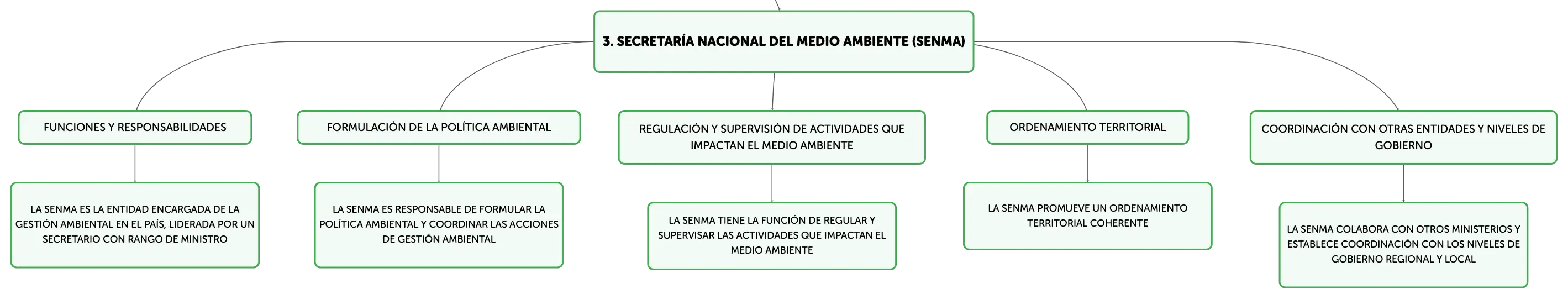 3. SECRETARÍA NACIONAL DEL MEDIO AMBIENTE (SENMA)

FUNCIONES Y RESPONSABILIDADES

LA SENMA ES LA ENTIDAD ENCARGADA DE LA GESTIÓN AMBIENTAL EN EL PAÍS, LIDERADA POR UN SECRETARIO CON RANGO DE MINISTRO

FORMULACIÓN DE LA POLÍTICA AMBIENTAL

LA SENMA ES RESPONSABLE DE FORMULAR LA POLÍTICA AMBIENTAL Y COORDINAR LAS ACCIONES DE GESTIÓN AMBIENTAL

REGULACIÓN Y SUPERVISIÓN DE ACTIVIDADES QUE IMPACTAN EL MEDIO AMBIENTE

LA SENMA TIENE LA FUNCIÓN DE REGULAR Y SUPERVISAR LAS ACTIVIDADES QUE IMPACTAN EL MEDIO AMBIENTE

ORDENAMIENTO TERRITORIAL

LA SENMA PROMUEVE UN ORDENAMIENTO TERRITORIAL COHERENTE

COORDINACIÓN CON OTRAS ENTIDADES Y NIVELES DE GOBIERNO

LA SENMA COLABORA CON OTROS MINISTERIOS Y ESTABLECE COORDINACIÓN CON LOS NIVELES DE GOBIERNO REGIONAL Y LOCAL